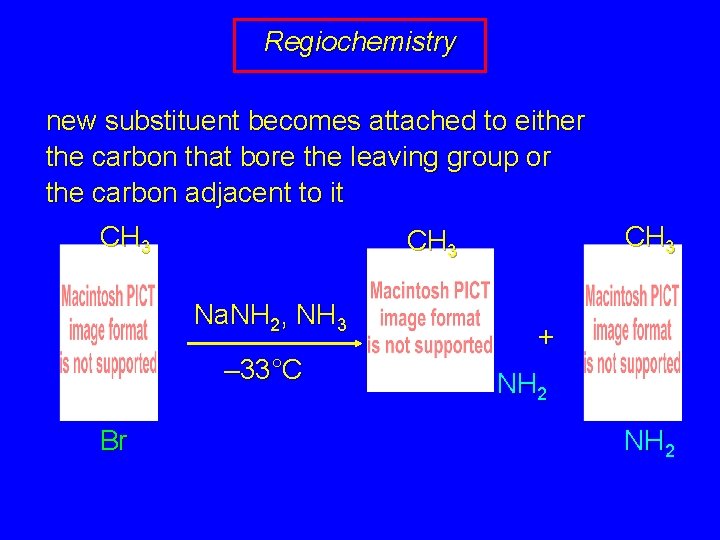 Regiochemistry

new substituent becomes attached to either the carbon that bore the leaving group or the carbon adjacent to it

$CH_3$

Macintosh PICT image format is not supported

Br

$NaNH_2$, $NH_3$

–33°C

$CH_3$

Macintosh PICT image format is not supported

$NH_2$

+

$CH_3$

Macintosh PICT image format is not supported

$NH_2$